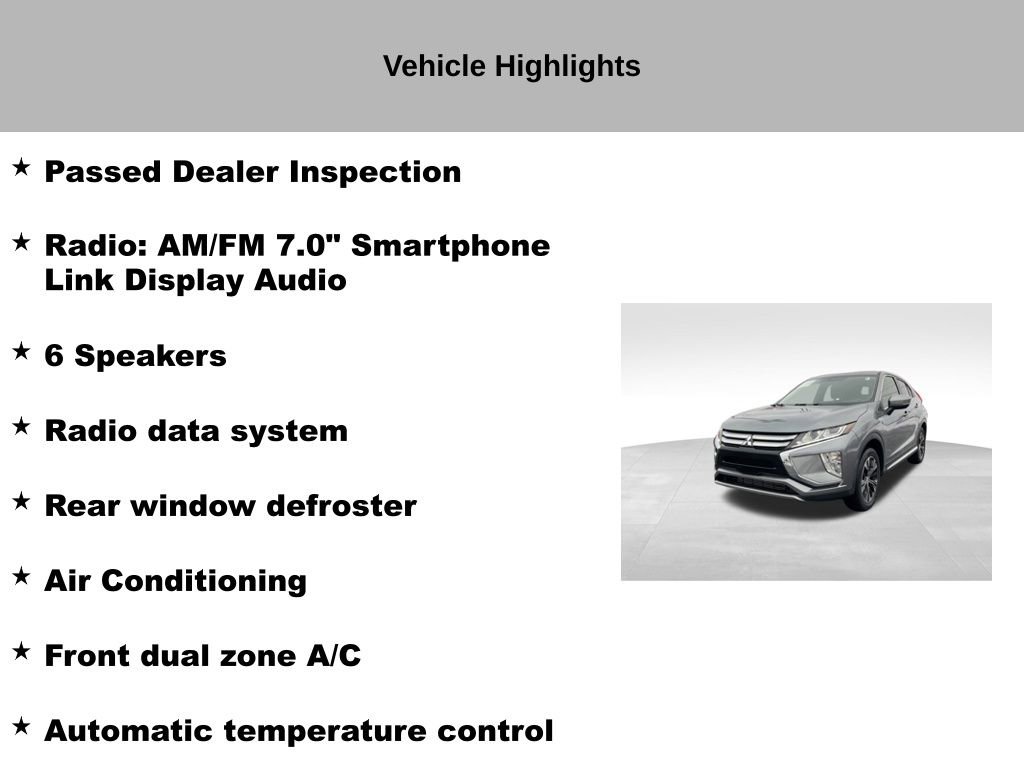 Vehicle Highlights

★ Passed Dealer Inspection

★ Radio: AM/FM 7.0" Smartphone Link Display Audio

★ 6 Speakers

★ Radio data system

★ Rear window defroster

★ Air Conditioning

★ Front dual zone A/C

★ Automatic temperature control